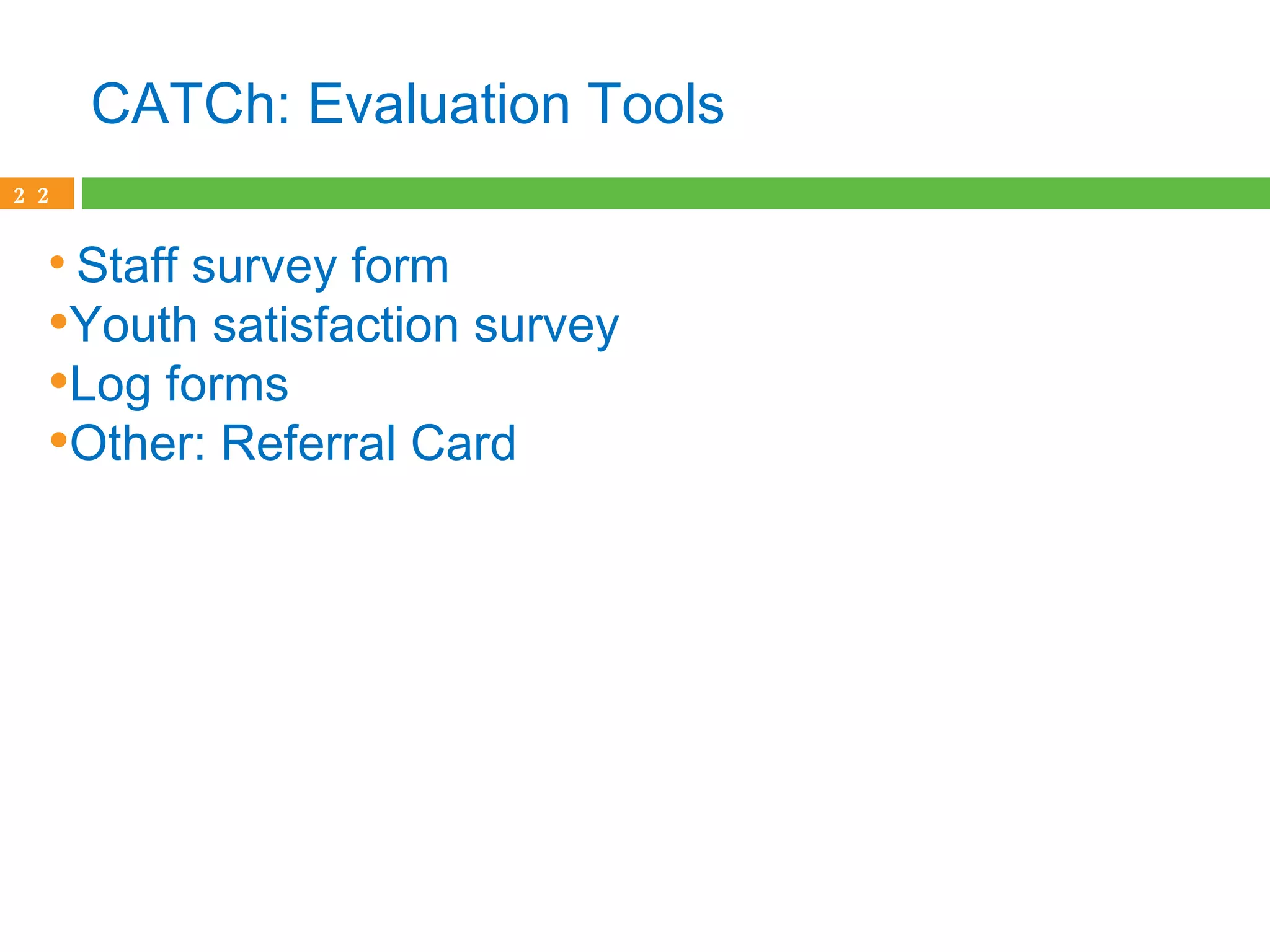 CATCh: Evaluation Tools

22

• Staff survey form
•Youth satisfaction survey
•Log forms
•Other: Referral Card